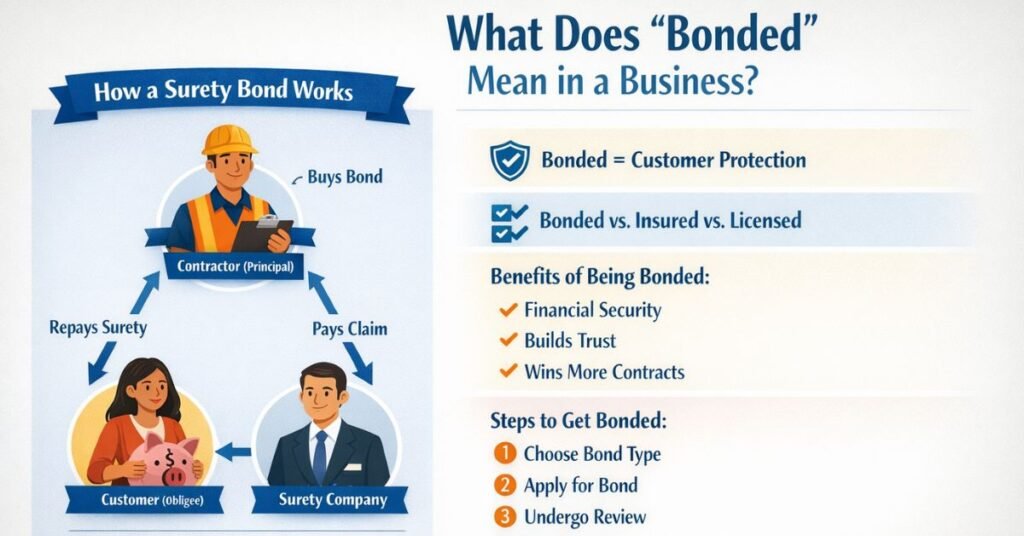 What Does “Bonded” Mean in a Business?

How a Surety Bond Works

Buys Bond

Contractor (Principal)

Repays Surety

Pays Claim

Customer (Obligee)

Surety Company

Bonded = Customer Protection

Bonded vs. Insured vs. Licensed

Benefits of Being Bonded:
Financial Security
Builds Trust
Wins More Contracts

Steps to Get Bonded:
1 Choose Bond Type
2 Apply for Bond
3 Undergo Review